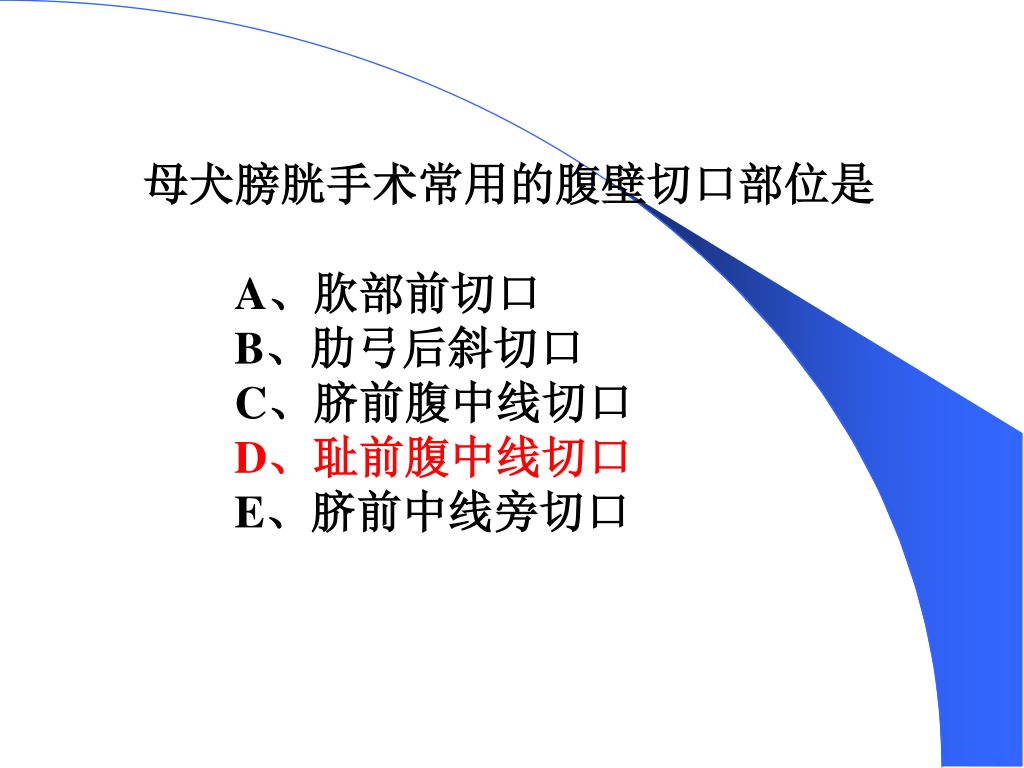 母犬膀胱手术常用的腹壁切口部位是

A、肷部前切口
B、肋弓后斜切口
C、脐前腹中线切口
D、耻前腹中线切口
E、脐前中线旁切口